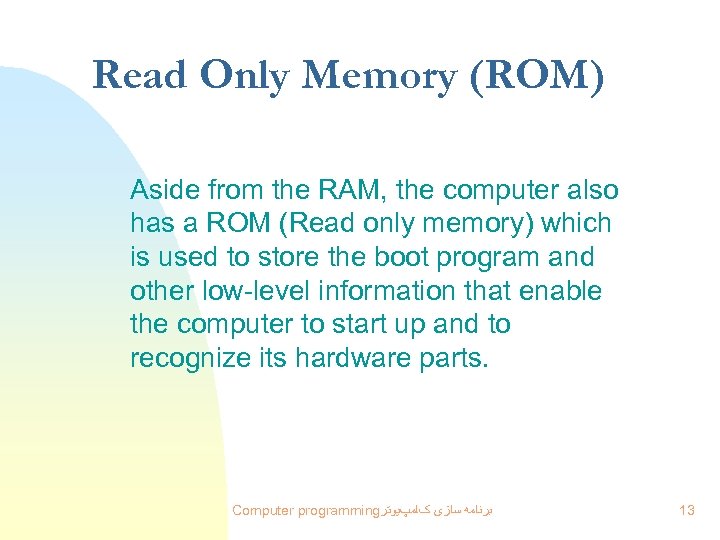 Read Only Memory (ROM)

Aside from the RAM, the computer also has a ROM (Read only memory) which is used to store the boot program and other low-level information that enable the computer to start up and to recognize its hardware parts.

Computer programming برنامه سازی کامپیوتر

13